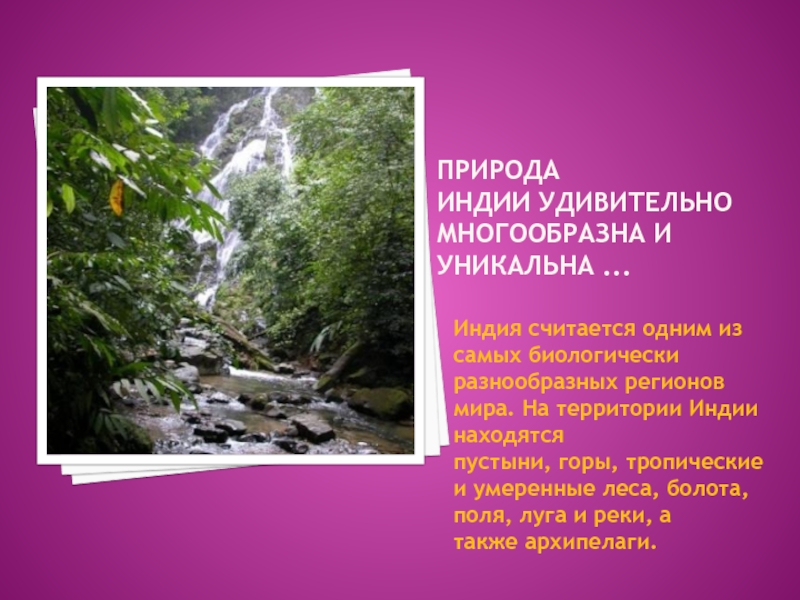 ПРИРОДА ИНДИИ УДИВИТЕЛЬНО МНОГООБРАЗНА И УНИКАЛЬНА ...

Индия считается одним из самых биологически разнообразных регионов мира. На территории Индии находятся пустыни, горы, тропические и умеренные леса, болота, поля, луга и реки, а также архипелаги.